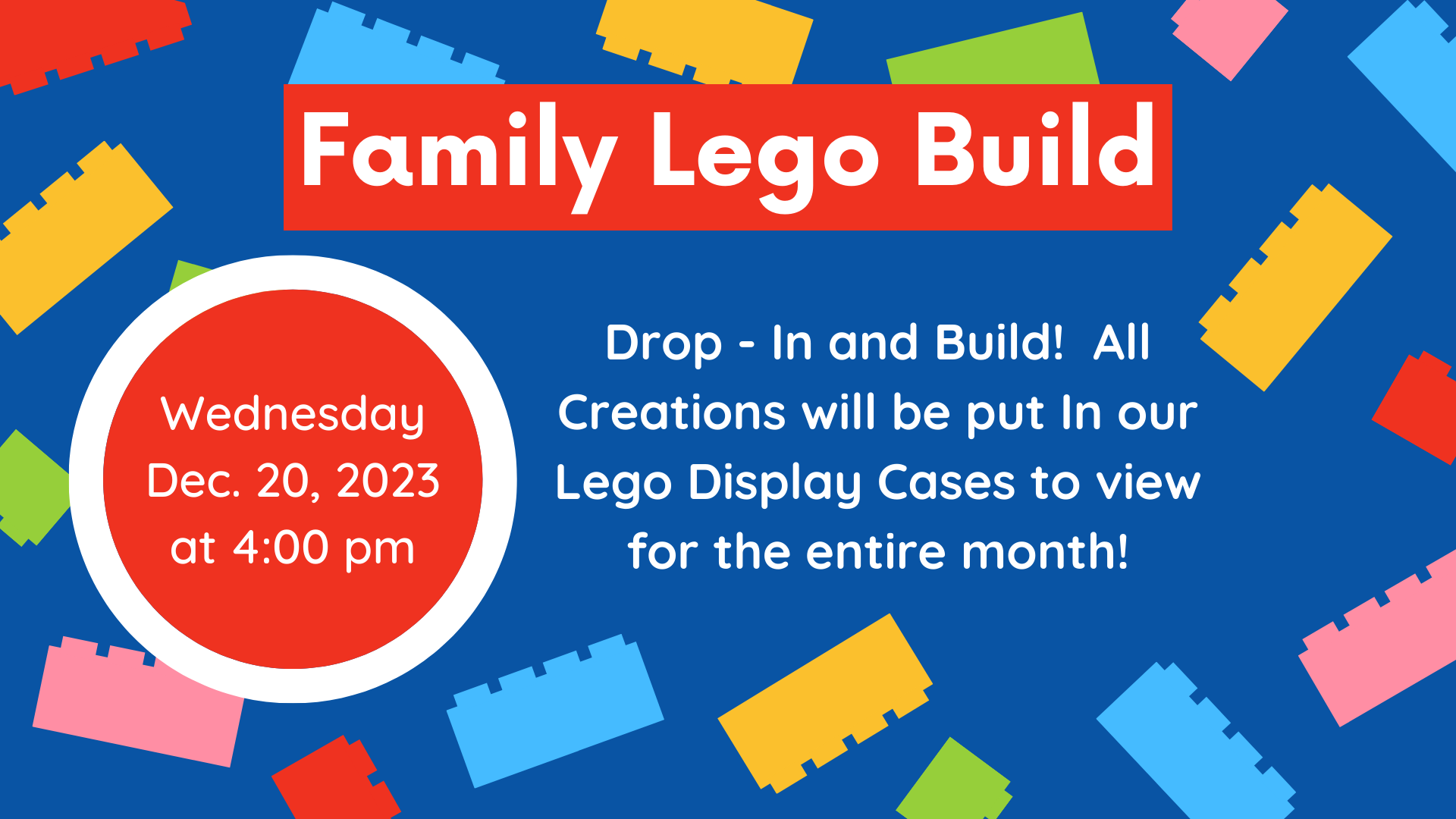 Family Lego Build

Wednesday Dec. 20, 2023 at 4:00 pm

Drop - In and Build! All Creations will be put In our Lego Display Cases to view for the entire month!